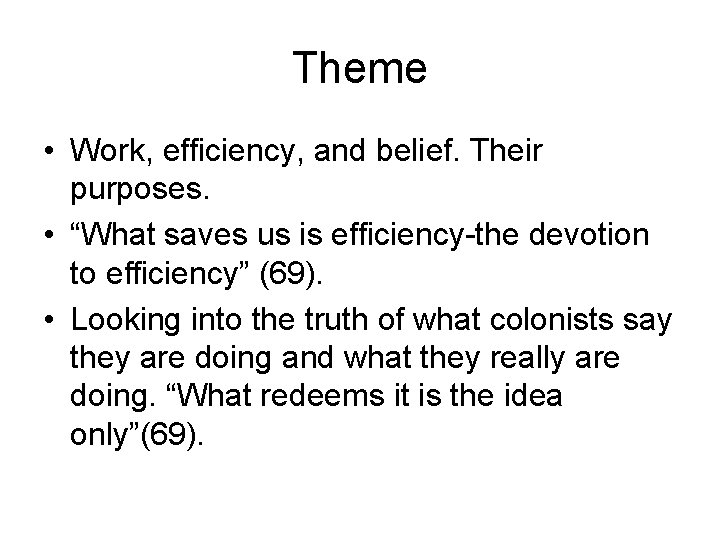 Theme

• Work, efficiency, and belief. Their purposes.
• “What saves us is efficiency-the devotion to efficiency” (69).
• Looking into the truth of what colonists say they are doing and what they really are doing. “What redeems it is the idea only”(69).